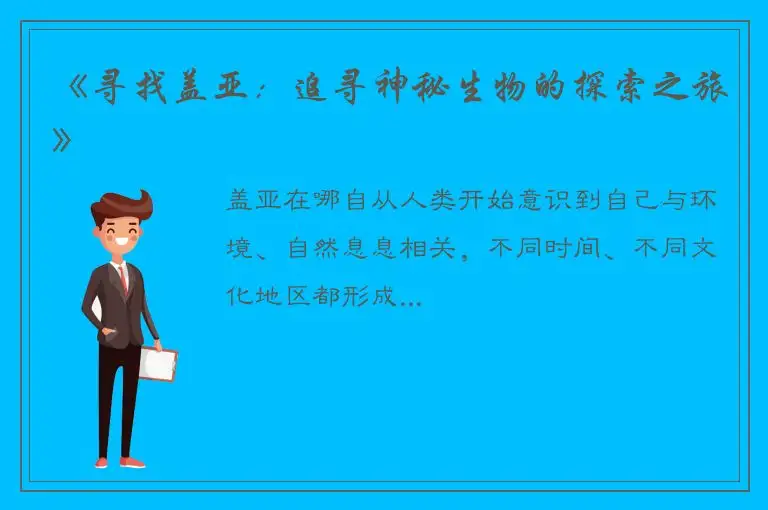 《寻找盖亚：追寻神秘生物的探索之旅》

盖亚在哪自从人类开始意识到自己与环境、自然息息相关，不同时间、不同文化地区都形成...